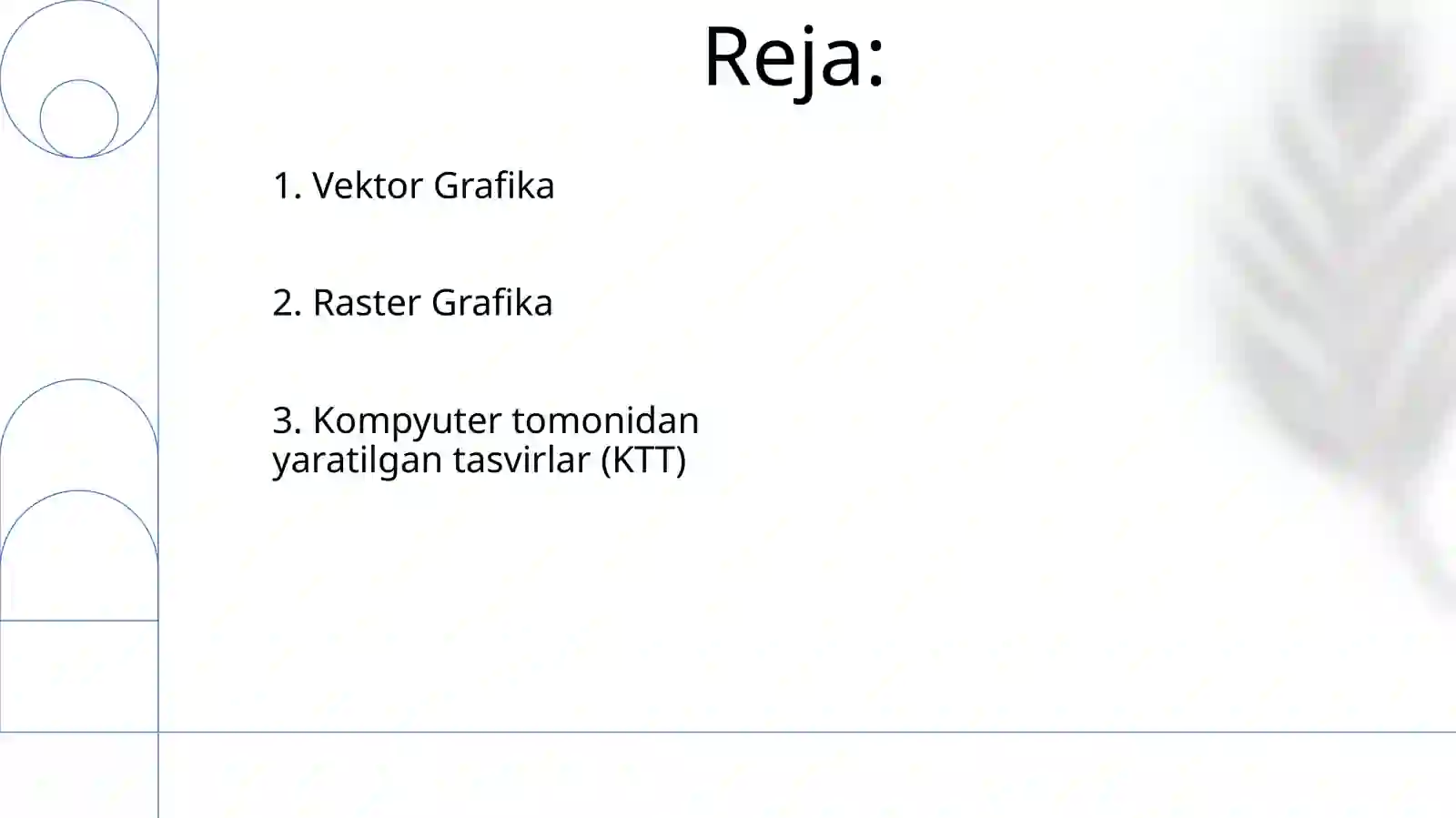 Reja:

1. Vektor Grafika

2. Raster Grafika

3. Kompyuter tomonidan yaratilgan tasvirlar (KTT)